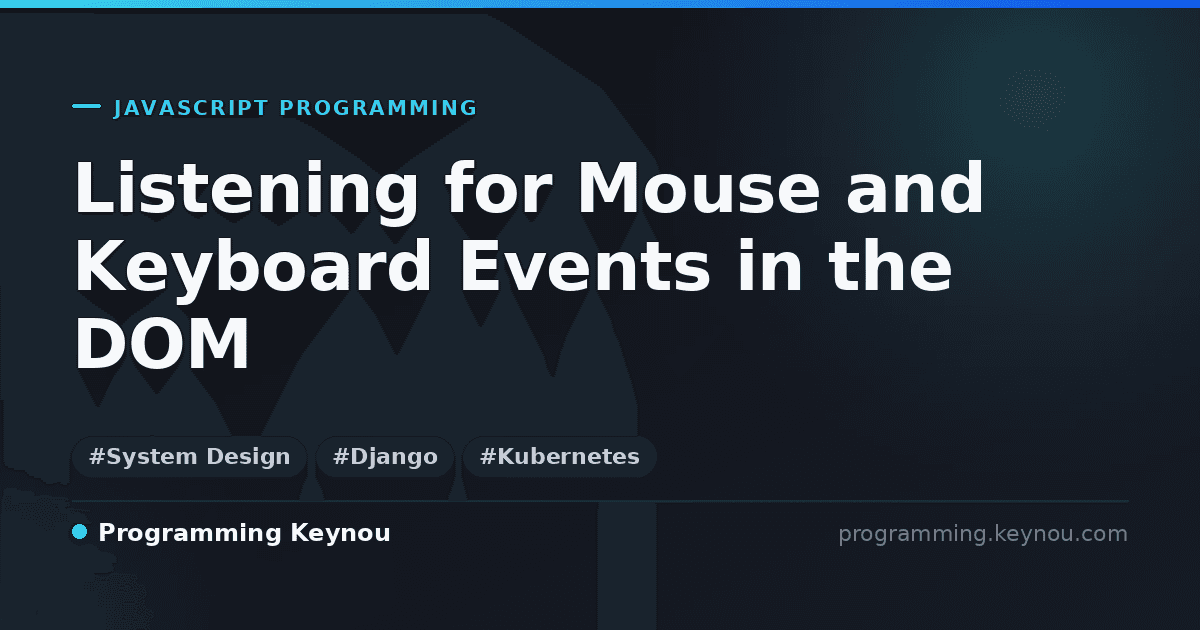 JAVASCRIPT PROGRAMMING

Listening for Mouse and Keyboard Events in the DOM

#System Design #Django #Kubernetes

Programming Keynou

programming.keynou.com